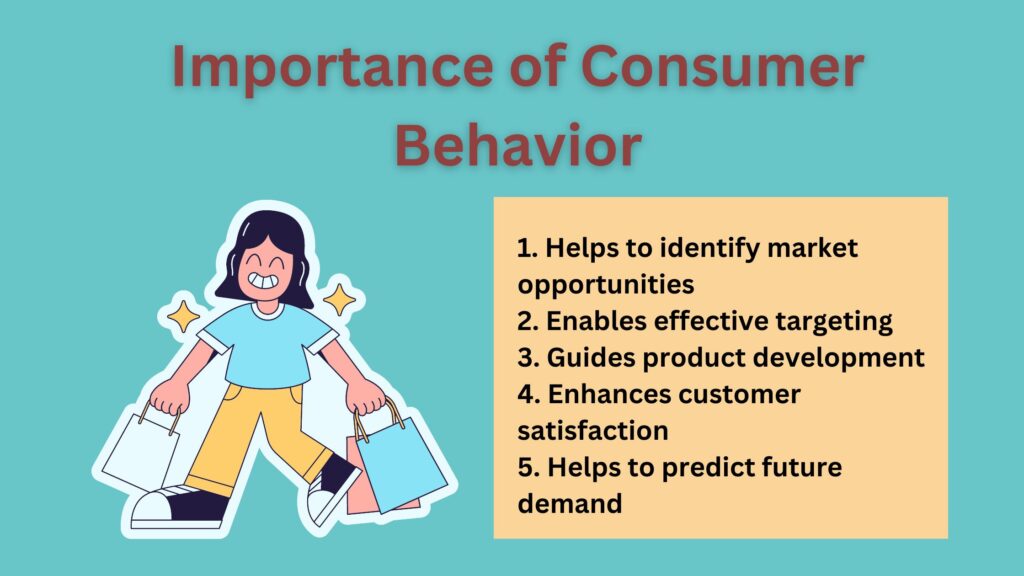 Importance of Consumer Behavior

1. Helps to identify market opportunities
2. Enables effective targeting
3. Guides product development
4. Enhances customer satisfaction
5. Helps to predict future demand